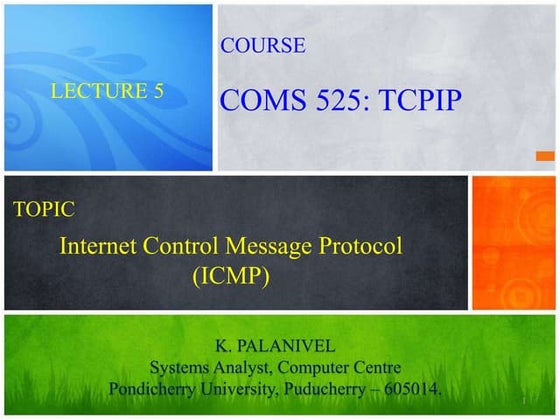 LECTURE 5

COURSE

COMS 525: TCPIP

TOPIC

Internet Control Message Protocol (ICMP)

K. PALANIVEL
Systems Analyst, Computer Centre
Pondicherry University, Puducherry – 605014.

1